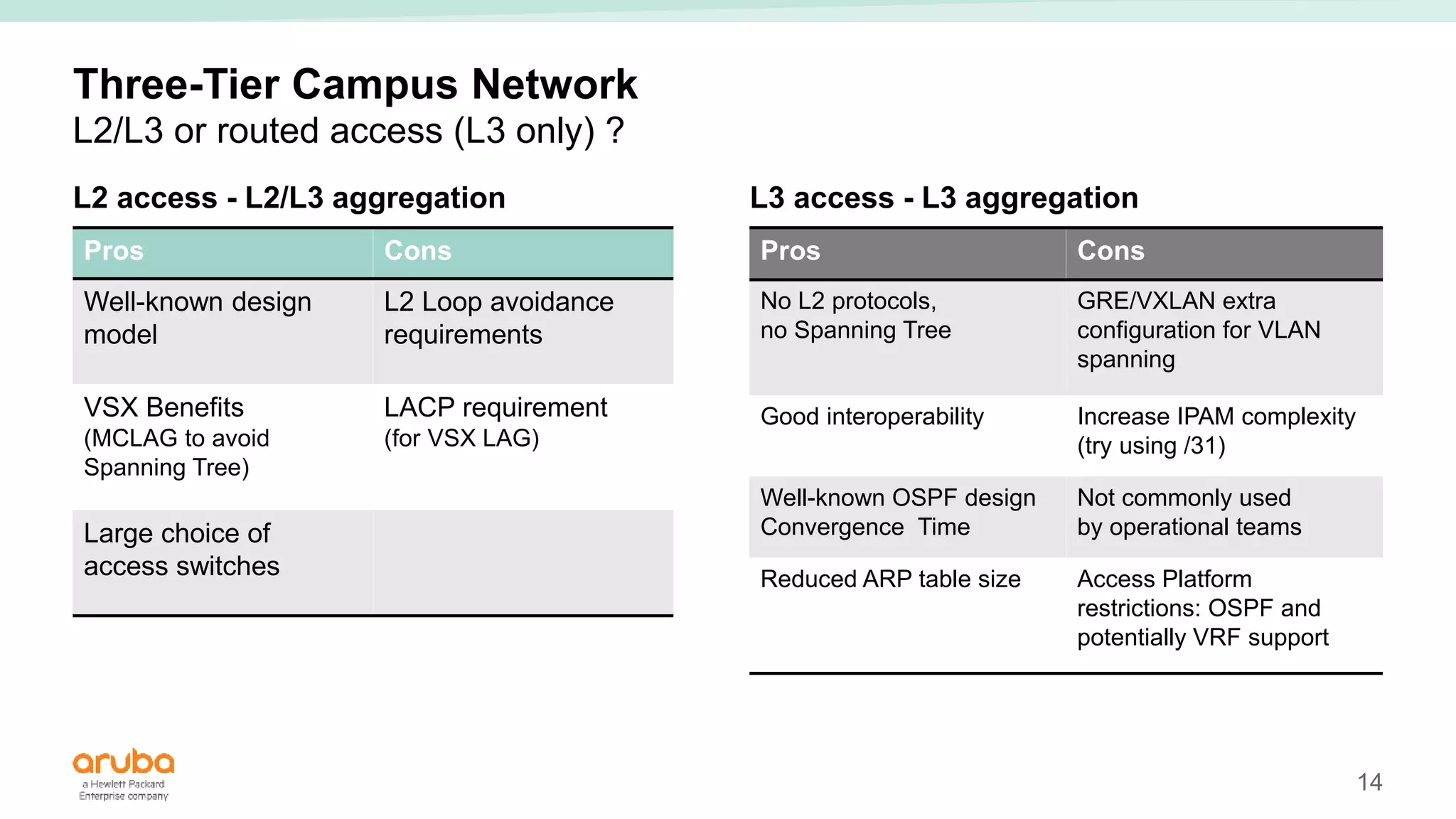 Three-Tier Campus Network
L2/L3 or routed access (L3 only) ?

L2 access - L2/L3 aggregation

| Pros | Cons |
|---|---|
| Well-known design model | L2 Loop avoidance requirements |
| VSX Benefits (MCLAG to avoid Spanning Tree) | LACP requirement (for VSX LAG) |
| Large choice of access switches | |

L3 access - L3 aggregation

| Pros | Cons |
|---|---|
| No L2 protocols, no Spanning Tree | GRE/VXLAN extra configuration for VLAN spanning |
| Good interoperability | Increase IPAM complexity (try using /31) |
| Well-known OSPF design Convergence Time | Not commonly used by operational teams |
| Reduced ARP table size | Access Platform restrictions: OSPF and potentially VRF support |

aruba
a Hewlett Packard Enterprise company

14